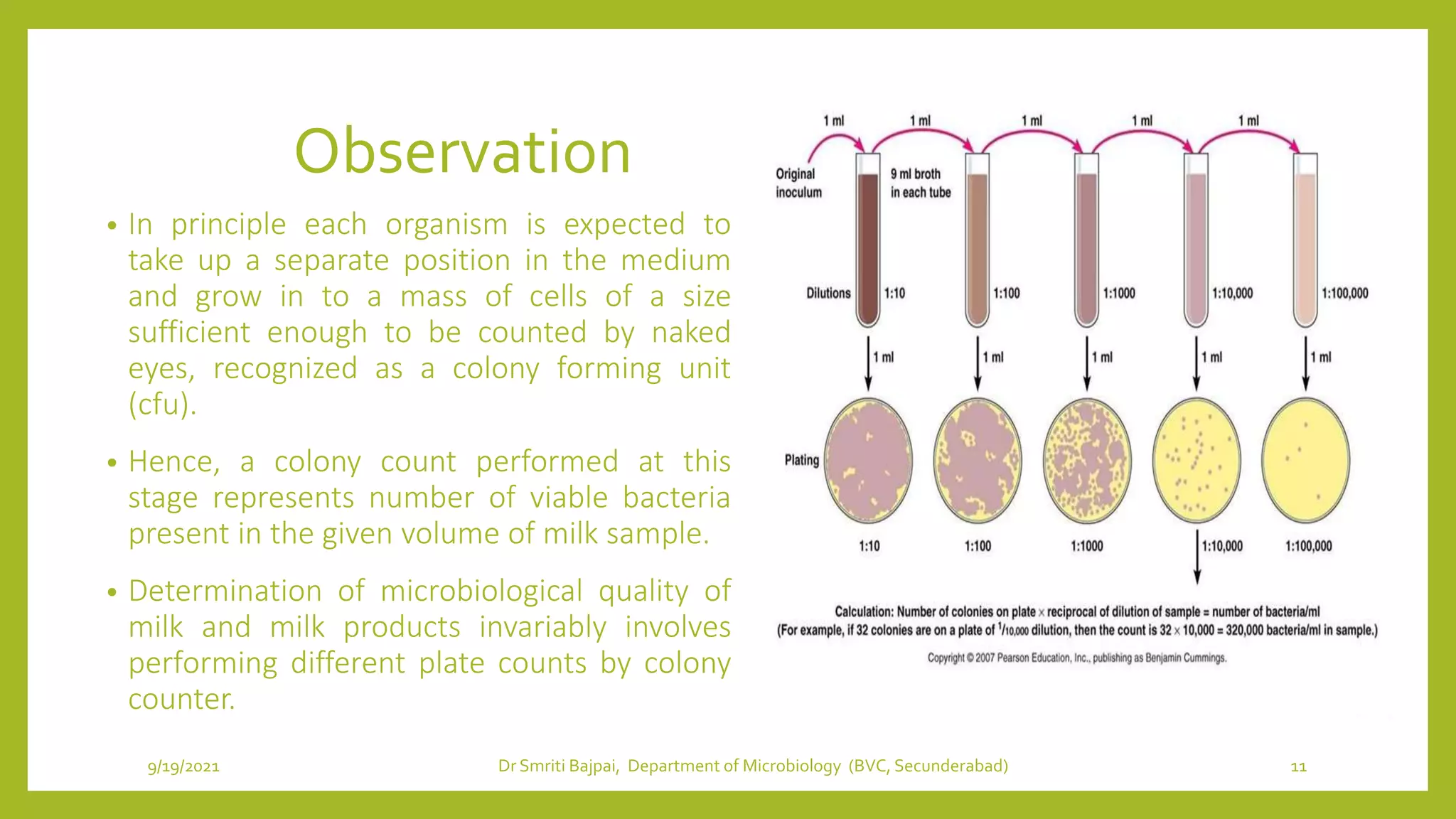 Observation

• In principle each organism is expected to take up a separate position in the medium and grow in to a mass of cells of a size sufficient enough to be counted by naked eyes, recognized as a colony forming unit (cfu).

• Hence, a colony count performed at this stage represents number of viable bacteria present in the given volume of milk sample.

• Determination of microbiological quality of milk and milk products invariably involves performing different plate counts by colony counter.

1 ml 1 ml 1 ml 1 ml 1 ml

Original inoculum

9 ml broth in each tube

Dilutions 1:10 1:100 1:1000 1:10,000 1:100,000

1 ml 1 ml 1 ml 1 ml 1 ml

Plating

1:10 1:100 1:1000 1:10,000 1:100,000

Calculation: Number of colonies on plate × reciprocal of dilution of sample = number of bacteria/ml
(For example, if 32 colonies are on a plate of $^1/_{10,000}$ dilution, then the count is 32 × 10,000 = 320,000 bacteria/ml in sample.)

Copyright © 2007 Pearson Education, Inc., publishing as Benjamin Cummings.

9/19/2021 Dr Smriti Bajpai, Department of Microbiology (BVC, Secunderabad) 11